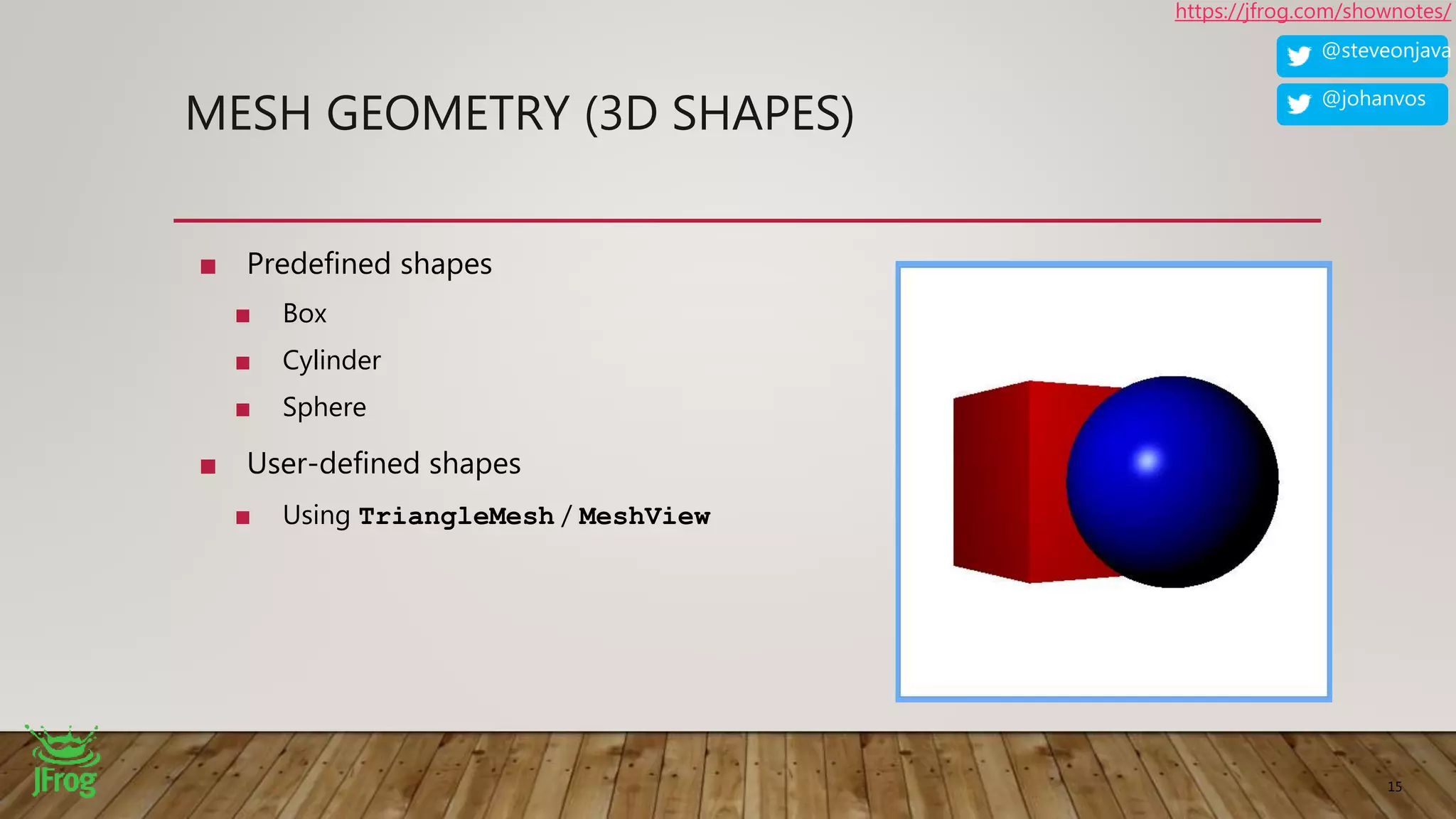 https://jfrog.com/shownotes/

@steveonjava

@johanvos

MESH GEOMETRY (3D SHAPES)

■ Predefined shapes
■ Box
■ Cylinder
■ Sphere
■ User-defined shapes
■ Using TriangleMesh / MeshView

JFrog

15